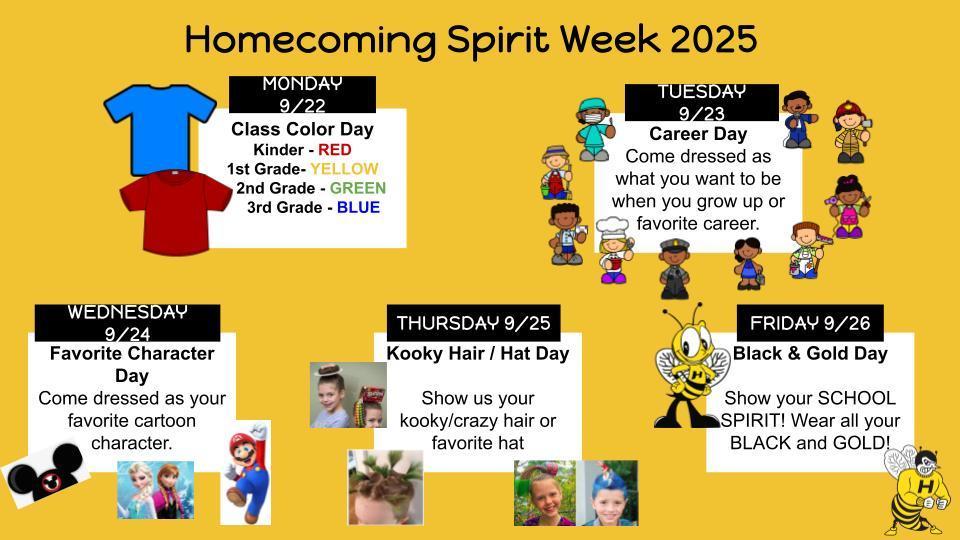 Homecoming Spirit Week 2025

MONDAY 9/22

Class Color Day
Kinder - RED
1st Grade- YELLOW
2nd Grade - GREEN
3rd Grade - BLUE

TUESDAY 9/23

Career Day
Come dressed as what you want to be when you grow up or favorite career.

WEDNESDAY 9/24

Favorite Character Day
Come dressed as your favorite cartoon character.

THURSDAY 9/25

Kooky Hair / Hat Day

Show us your kooky/crazy hair or favorite hat

FRIDAY 9/26

Black & Gold Day

Show your SCHOOL SPIRIT! Wear all your BLACK and GOLD!

H

H